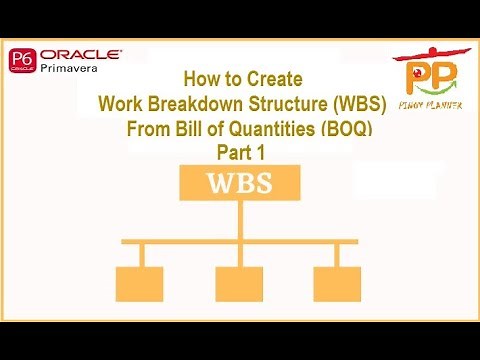 P6 ORACLE
ORACLE Primavera

PP
PINOY PLANNER

How to Create
Work Breakdown Structure (WBS)
From Bill of Quantities (BOQ)
Part 1

WBS